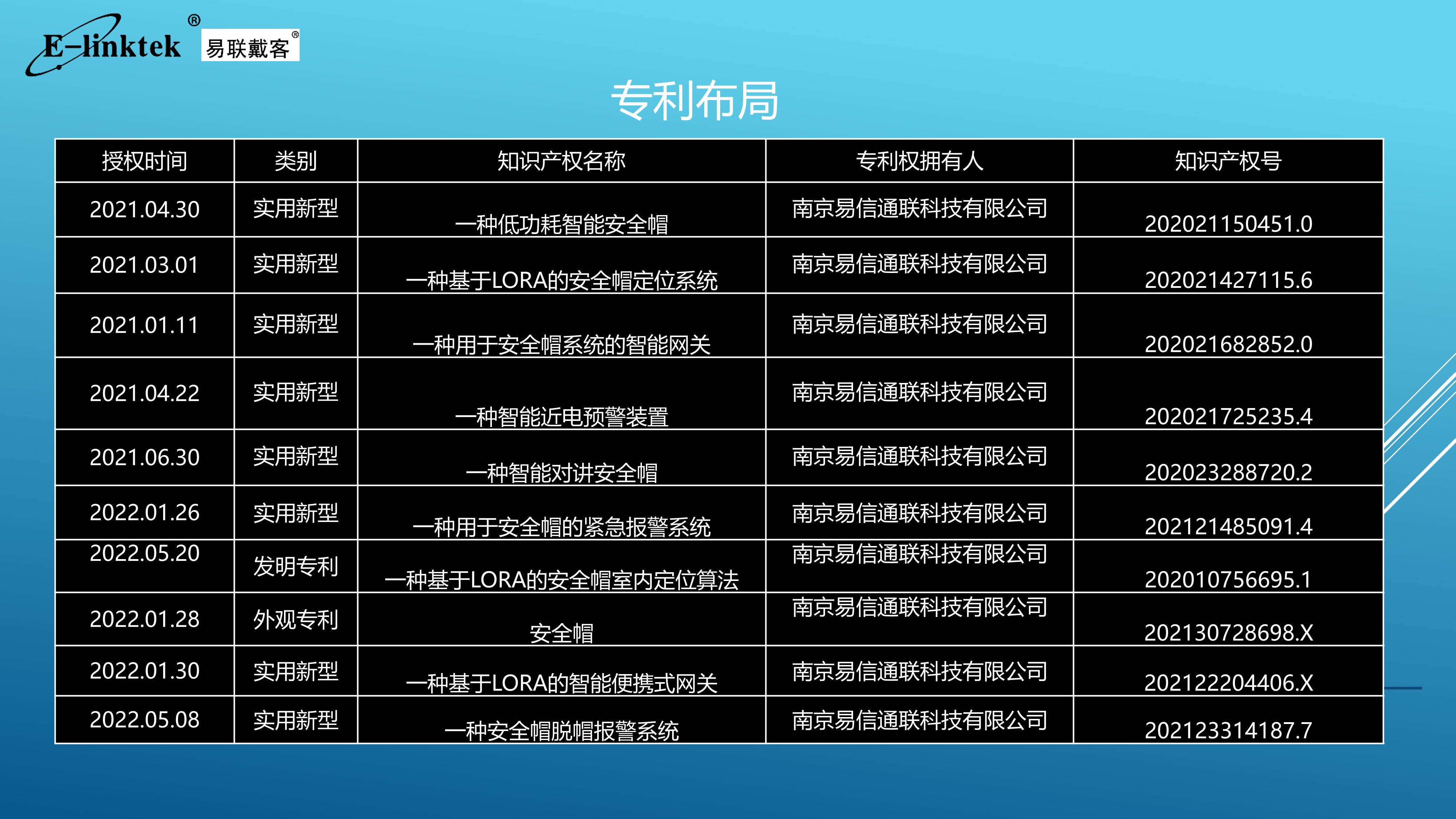 E-linktek® 易联戴客®

专利布局

| 授权时间 | 类别 | 知识产权名称 | 专利权拥有人 | 知识产权号 |
|---|---|---|---|---|
| 2021.04.30 | 实用新型 | 一种低功耗智能安全帽 | 南京易信通联科技有限公司 | 202021150451.0 |
| 2021.03.01 | 实用新型 | 一种基于LORA的安全帽定位系统 | 南京易信通联科技有限公司 | 202021427115.6 |
| 2021.01.11 | 实用新型 | 一种用于安全帽系统的智能网关 | 南京易信通联科技有限公司 | 202021682852.0 |
| 2021.04.22 | 实用新型 | 一种智能近电预警装置 | 南京易信通联科技有限公司 | 202021725235.4 |
| 2021.06.30 | 实用新型 | 一种智能对讲安全帽 | 南京易信通联科技有限公司 | 202023288720.2 |
| 2022.01.26 | 实用新型 | 一种用于安全帽的紧急报警系统 | 南京易信通联科技有限公司 | 202121485091.4 |
| 2022.05.20 | 发明专利 | 一种基于LORA的安全帽室内定位算法 | 南京易信通联科技有限公司 | 202010756695.1 |
| 2022.01.28 | 外观专利 | 安全帽 | 南京易信通联科技有限公司 | 202130728698.X |
| 2022.01.30 | 实用新型 | 一种基于LORA的智能便携式网关 | 南京易信通联科技有限公司 | 202122204406.X |
| 2022.05.08 | 实用新型 | 一种安全帽脱帽报警系统 | 南京易信通联科技有限公司 | 202123314187.7 |